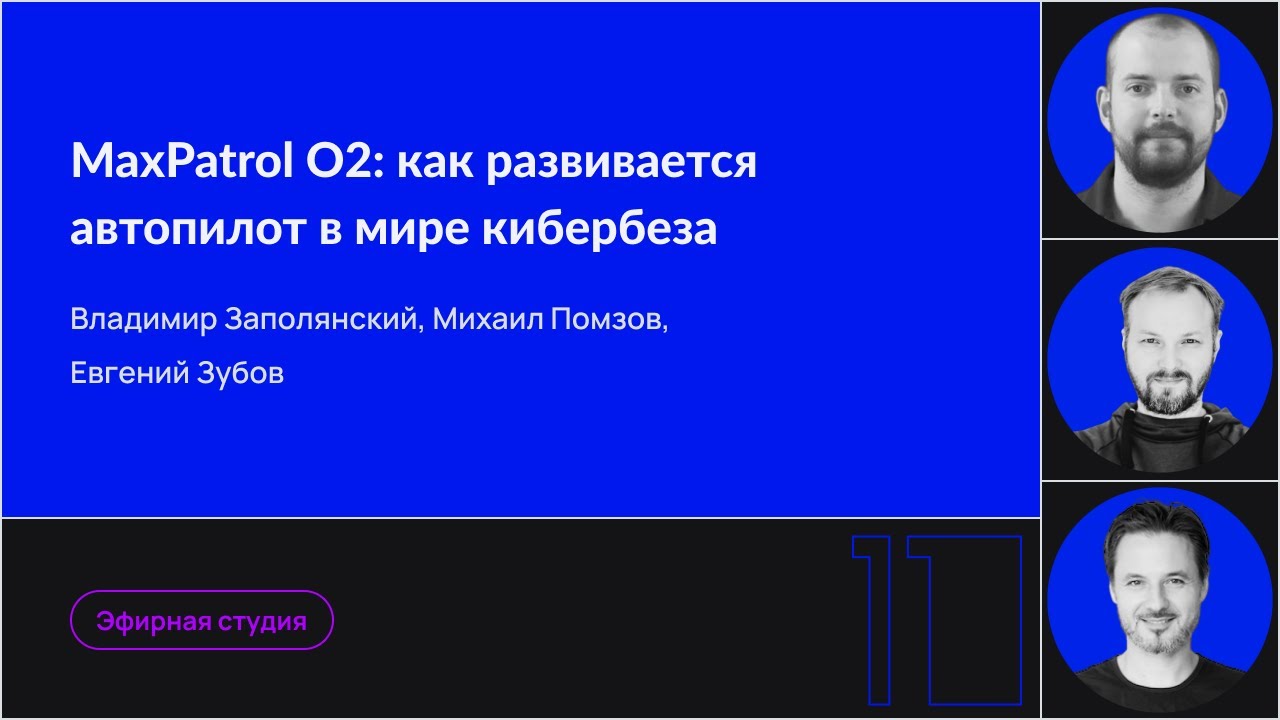 MaxPatrol O2: как развивается автопилот в мире кибербеза

Владимир Заполянский, Михаил Помзов, Евгений Зубов

Эфирная студия

11